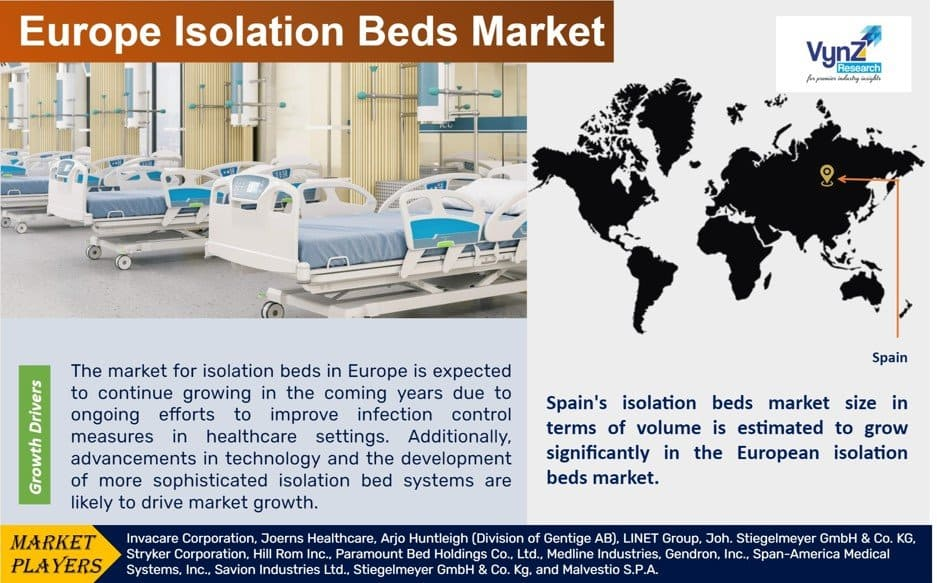 Europe Isolation Beds Market

VynZ Research
for premier industry insights

Spain

Growth Drivers

The market for isolation beds in Europe is expected to continue growing in the coming years due to ongoing efforts to improve infection control measures in healthcare settings. Additionally, advancements in technology and the development of more sophisticated isolation bed systems are likely to drive market growth.

Spain's isolation beds market size in terms of volume is estimated to grow significantly in the European isolation beds market.

MARKET PLAYERS

Invacare Corporation, Joerns Healthcare, Arjo Huntleigh (Division of Gentige AB), LINET Group, Joh. Stiegelmeyer GmbH & Co. KG, Stryker Corporation, Hill Rom Inc., Paramount Bed Holdings Co., Ltd., Medline Industries, Gendron, Inc., Span-America Medical Systems, Inc., Savion Industries Ltd., Stiegelmeyer GmbH & Co. Kg, and Malvestio S.P.A.